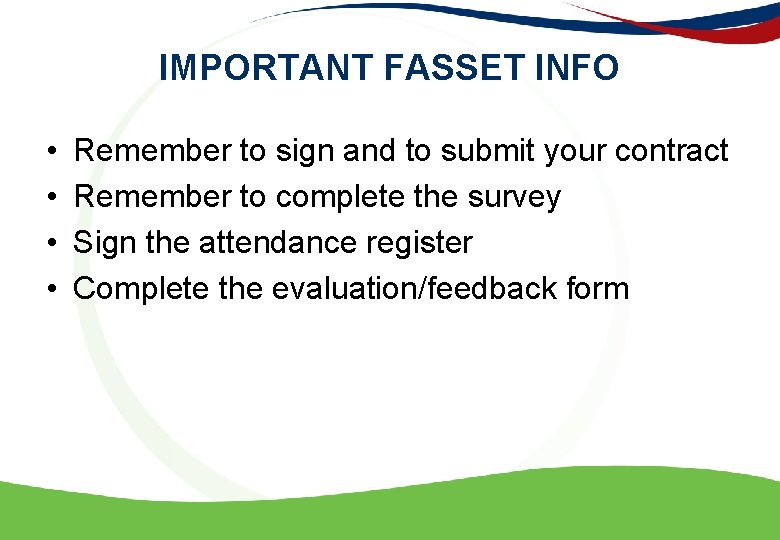 IMPORTANT FASSET INFO

• Remember to sign and to submit your contract
• Remember to complete the survey
• Sign the attendance register
• Complete the evaluation/feedback form